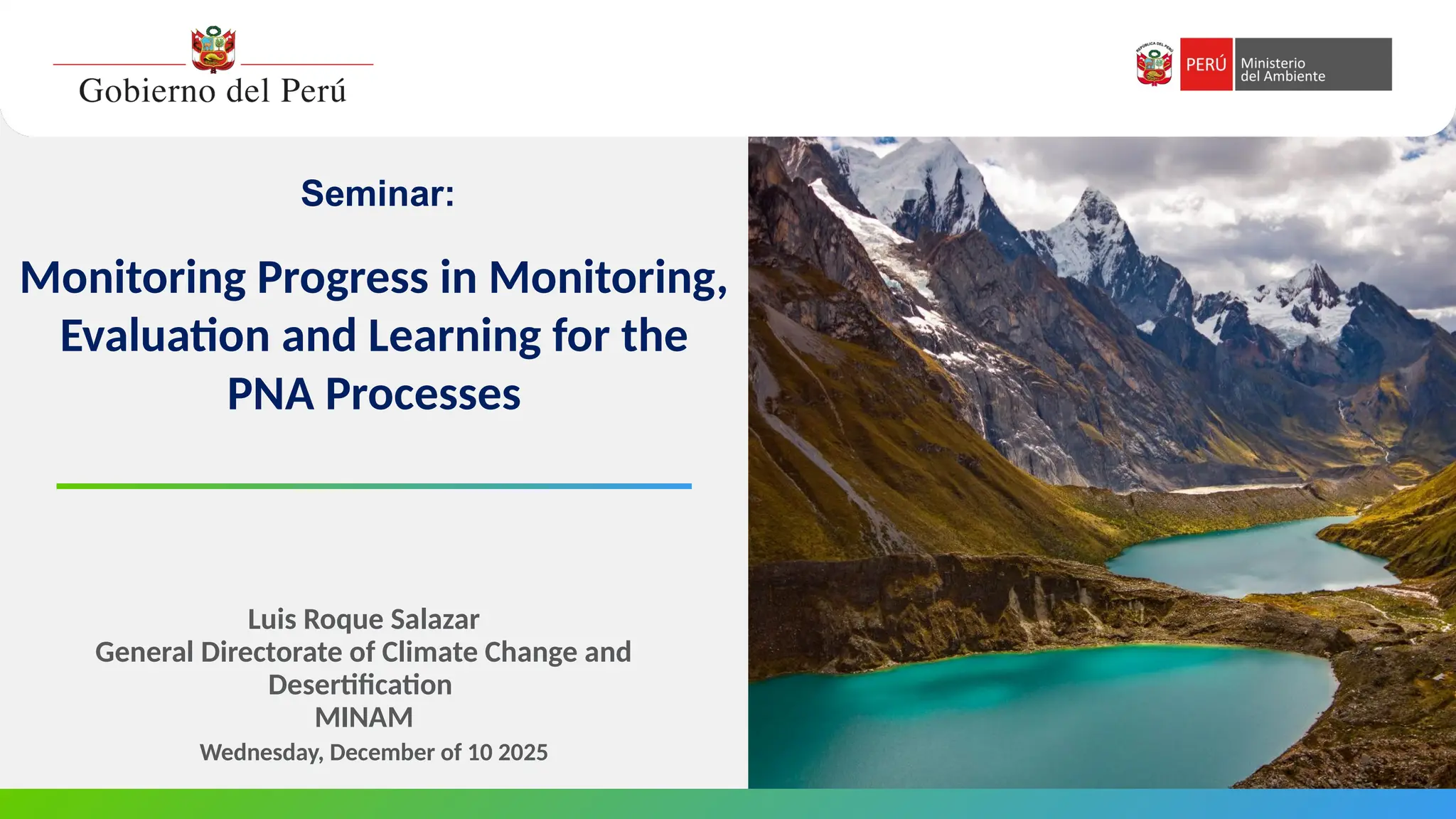 Gobierno del Perú

REPÚBLICA DEL PERÚ

PERÚ Ministerio del Ambiente

Seminar:

Monitoring Progress in Monitoring, Evaluation and Learning for the PNA Processes

Luis Roque Salazar
General Directorate of Climate Change and Desertification
MINAM
Wednesday, December of 10 2025